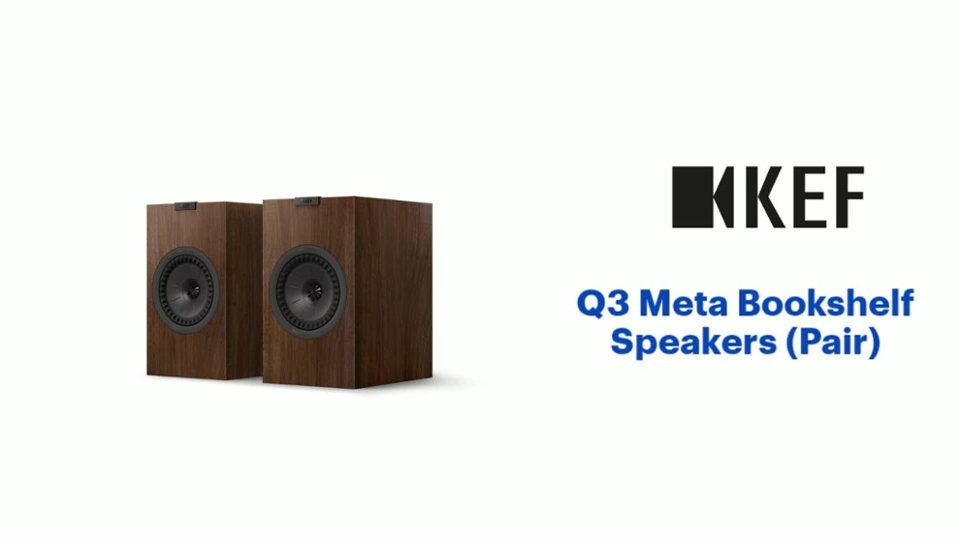 KEF

Q3 Meta Bookshelf Speakers (Pair)